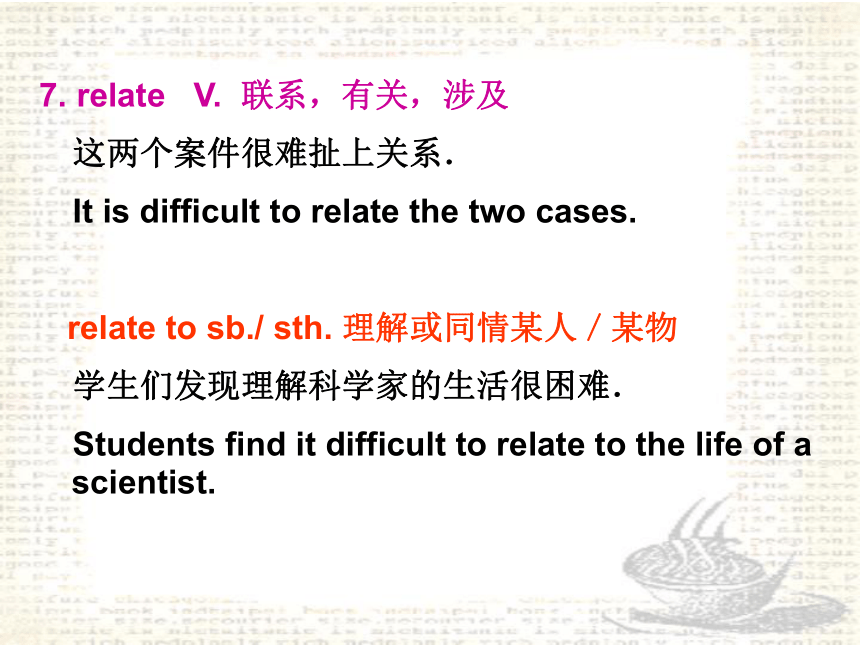 7. relate V. 联系，有关，涉及

这两个案件很难扯上关系.

It is difficult to relate the two cases.

relate to sb./ sth. 理解或同情某人 / 某物

学生们发现理解科学家的生活很困难.

Students find it difficult to relate to the life of a scientist.